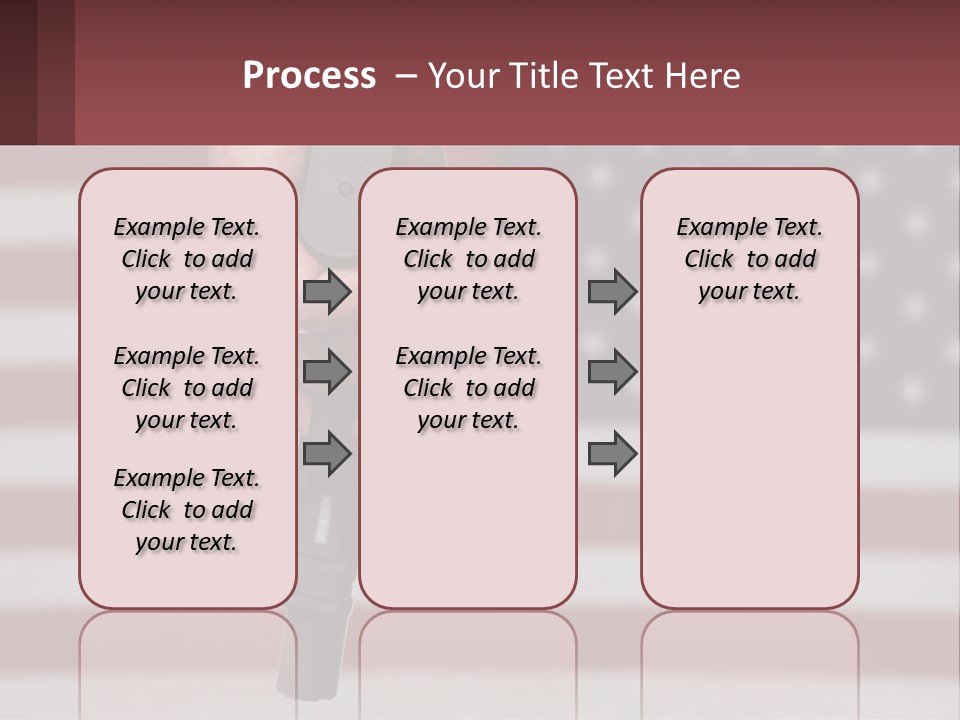 Process – Your Title Text Here

Example Text. Click to add your text.

Example Text. Click to add your text.

Example Text. Click to add your text.

Example Text. Click to add your text.

Example Text. Click to add your text.

Example Text. Click to add your text.